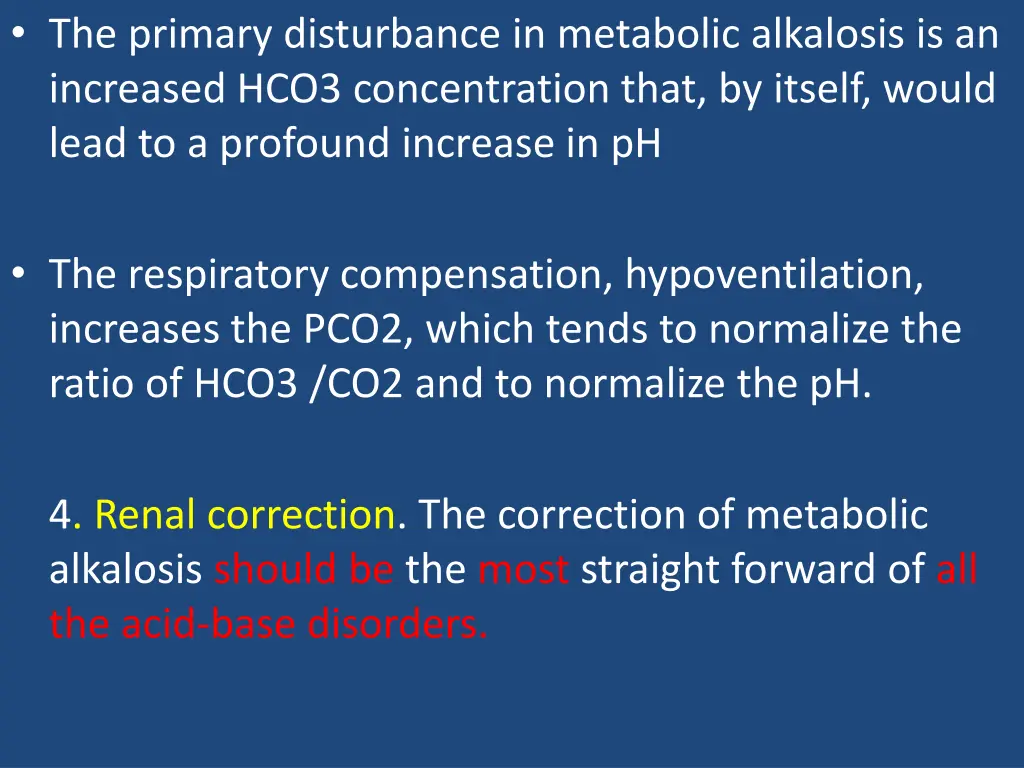 • The primary disturbance in metabolic alkalosis is an increased HCO3 concentration that, by itself, would lead to a profound increase in pH

• The respiratory compensation, hypoventilation, increases the PCO2, which tends to normalize the ratio of HCO3 /CO2 and to normalize the pH.

4. Renal correction. The correction of metabolic alkalosis should be the most straight forward of all the acid-base disorders.